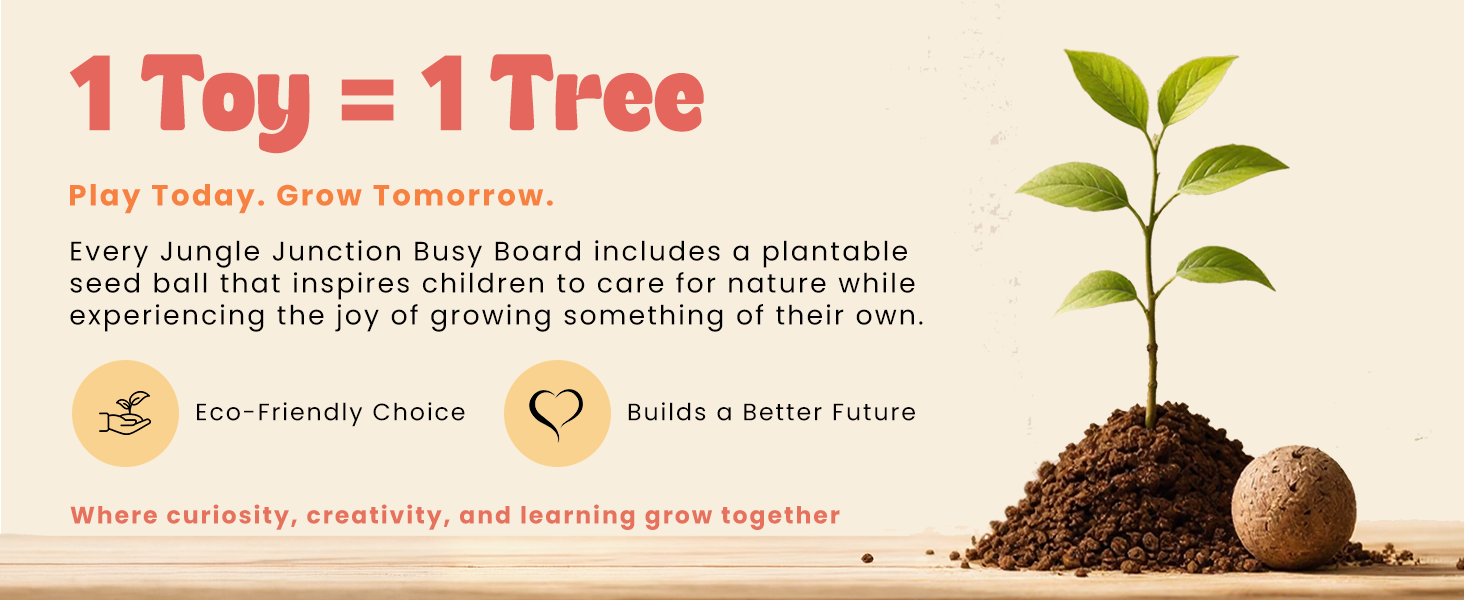 1 Toy = 1 Tree

Play Today. Grow Tomorrow.

Every Jungle Junction Busy Board includes a plantable seed ball that inspires children to care for nature while experiencing the joy of growing something of their own.

Eco-Friendly Choice

Builds a Better Future

Where curiosity, creativity, and learning grow together